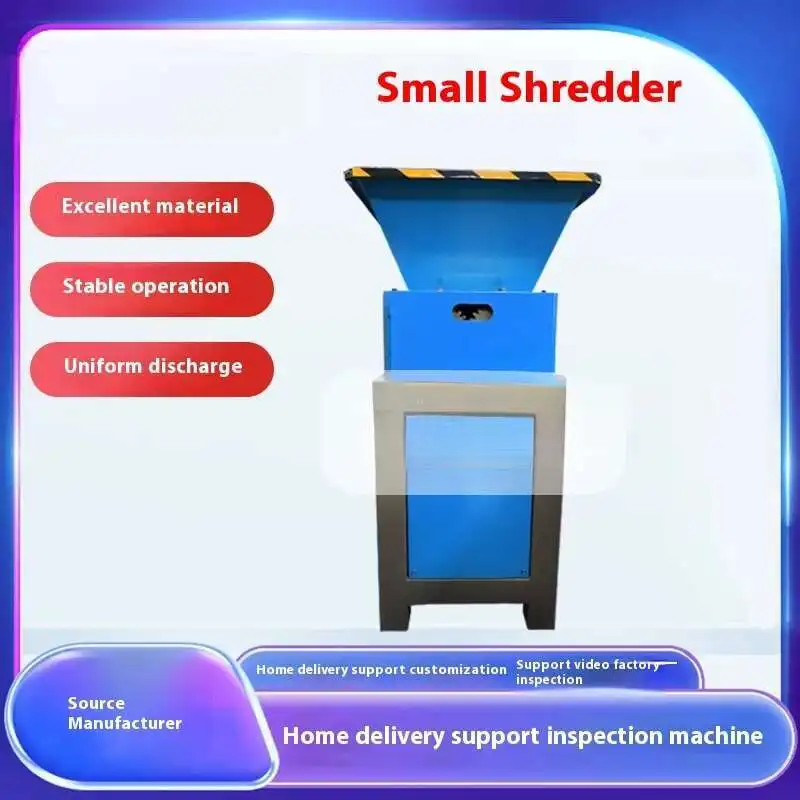 Small Shredder

Excellent material

Stable operation

Uniform discharge

Home delivery support customization

Support video factory inspection

Source Manufacturer

Home delivery support inspection machine